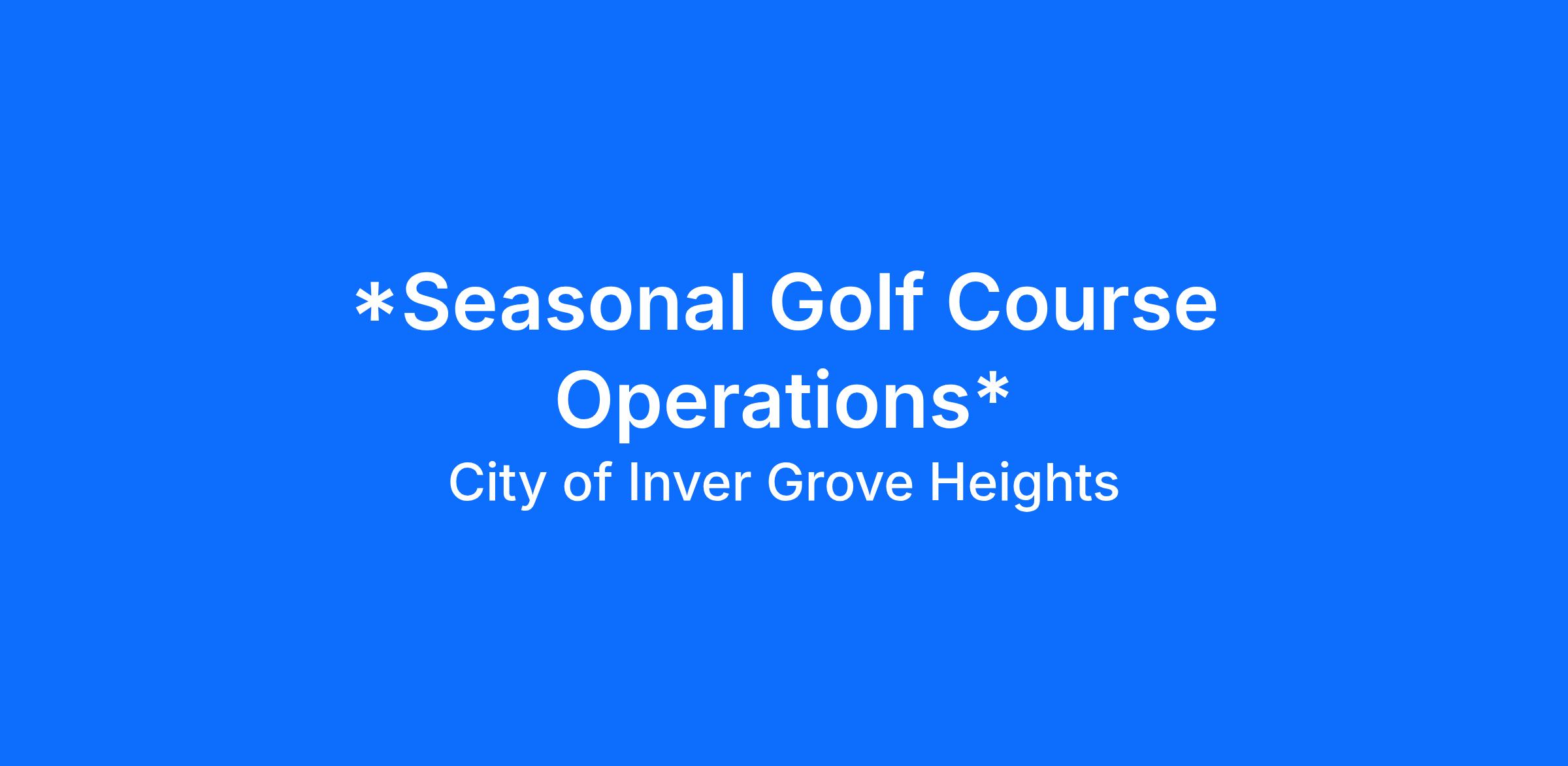 *Seasonal Golf Course Operations*
City of Inver Grove Heights